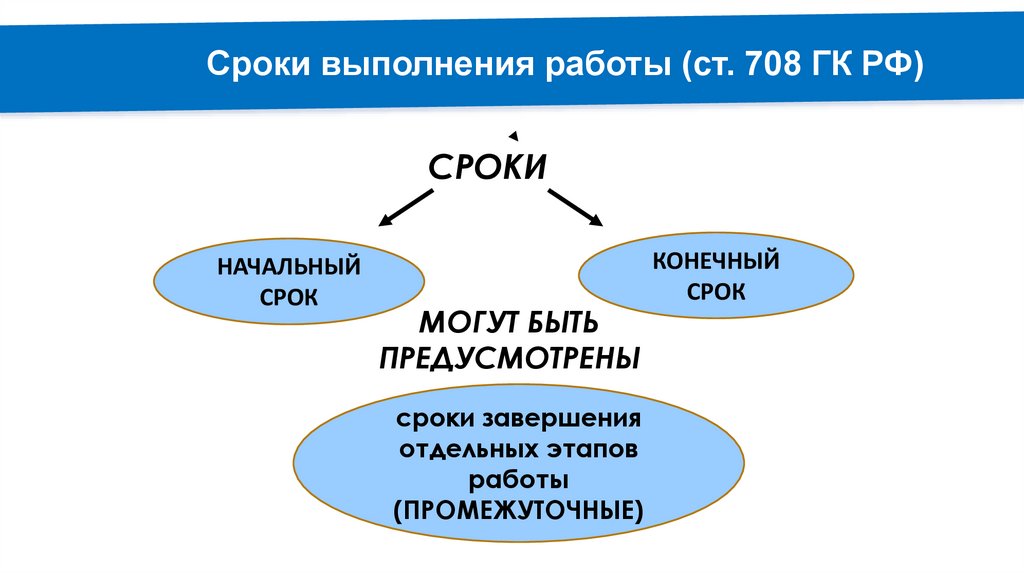 Сроки выполнения работы (ст. 708 ГК РФ)

СРОКИ

НАЧАЛЬНЫЙ СРОК

КОНЕЧНЫЙ СРОК

МОГУТ БЫТЬ ПРЕДУСМОТРЕНЫ

сроки завершения отдельных этапов работы (ПРОМЕЖУТОЧНЫЕ)